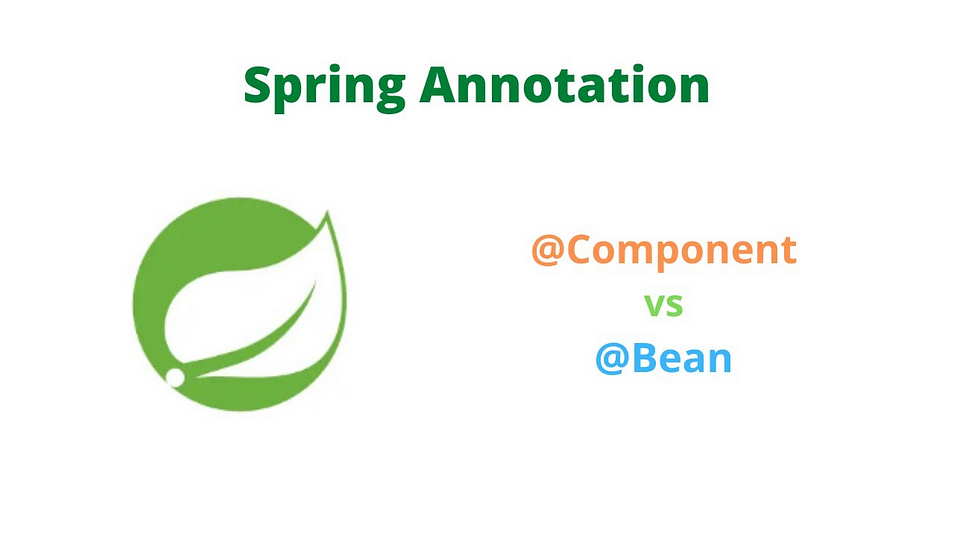 Spring Annotation

@Component
vs
@Bean